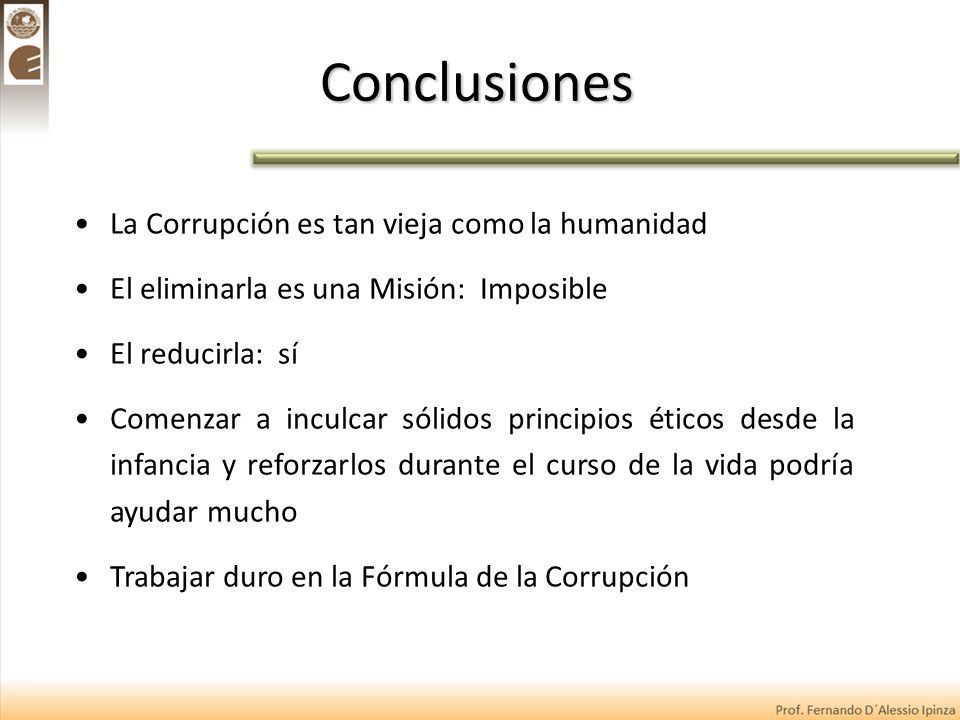 Conclusiones

• La Corrupción es tan vieja como la humanidad

• El eliminarla es una Misión: Imposible

• El reducirla: sí

• Comenzar a inculcar sólidos principios éticos desde la infancia y reforzarlos durante el curso de la vida podría ayudar mucho

• Trabajar duro en la Fórmula de la Corrupción

Prof. Fernando D´Alessio Ipinza